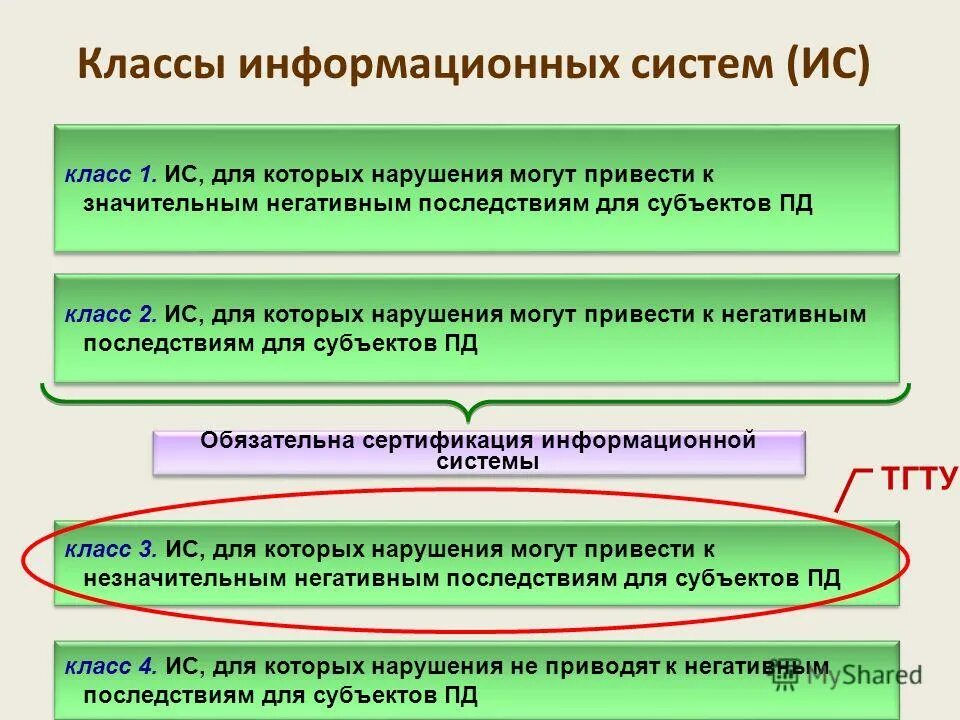 Классы информационных систем (ИС)

класс 1. ИС, для которых нарушения могут привести к значительным негативным последствиям для субъектов ПД

класс 2. ИС, для которых нарушения могут привести к негативным последствиям для субъектов ПД

Обязательна сертификация информационной системы

ТГТУ

класс 3. ИС, для которых нарушения могут привести к незначительным негативным последствиям для субъектов ПД

класс 4. ИС, для которых нарушения не приводят к негативным последствиям для субъектов ПД

MyShared